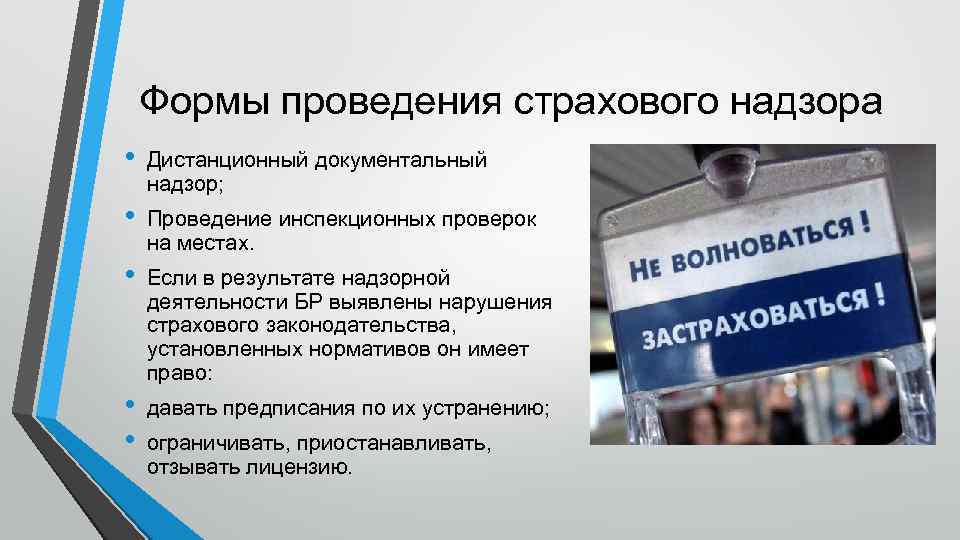 Формы проведения страхового надзора

• Дистанционный документальный надзор;

• Проведение инспекционных проверок на местах.

• Если в результате надзорной деятельности БР выявлены нарушения страхового законодательства, установленных нормативов он имеет право:

• давать предписания по их устранению;

• ограничивать, приостанавливать, отзывать лицензию.

НЕ ВОЛНОВАТЬСЯ !

ЗАСТРАХОВАТЬСЯ !